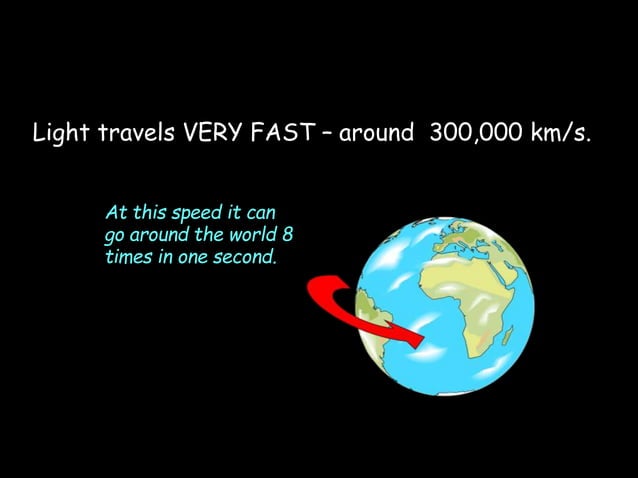 Light travels VERY FAST – around 300,000 km/s.

At this speed it can go around the world 8 times in one second.